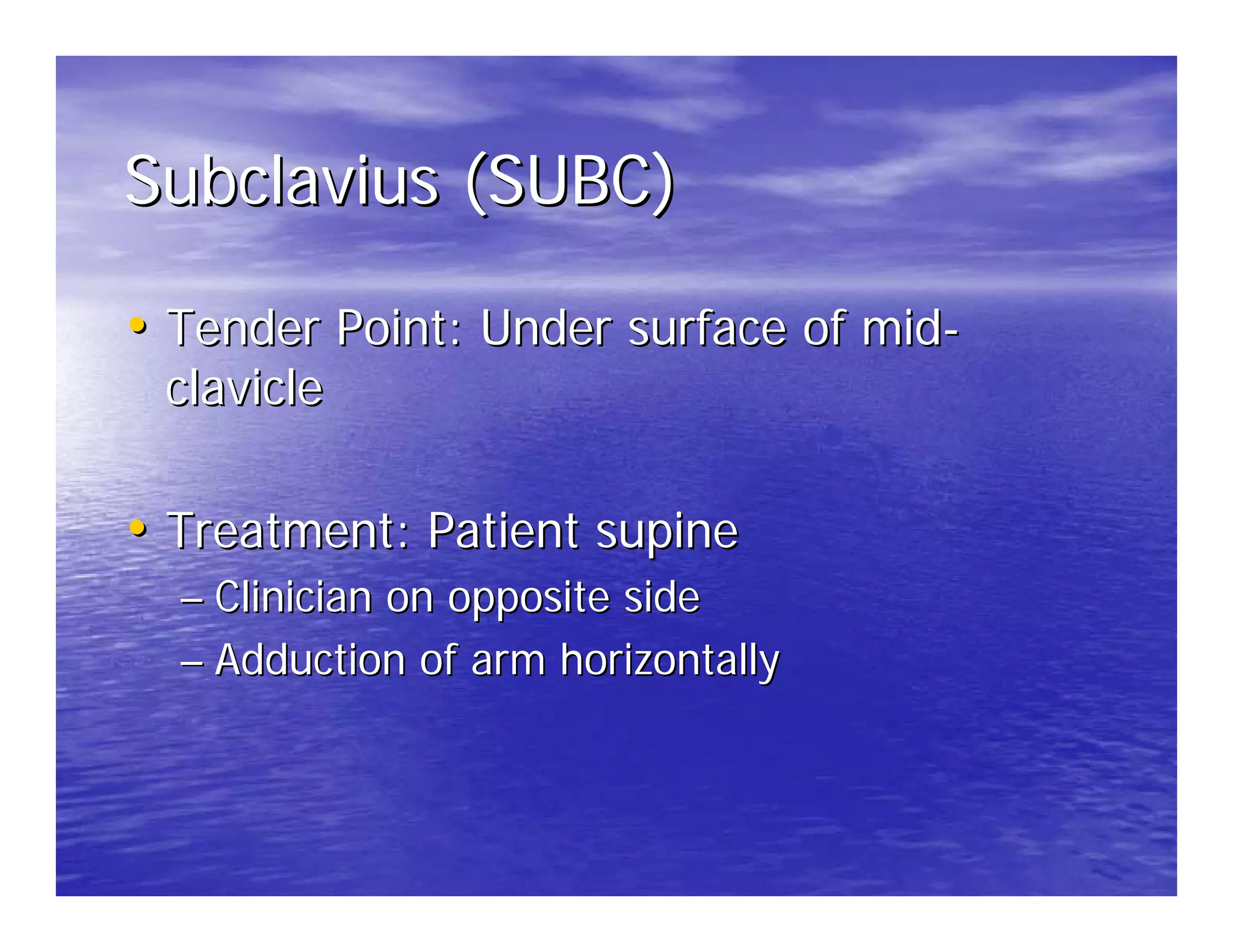 Subclavius (SUBC)

• Tender Point: Under surface of mid-clavicle

• Treatment: Patient supine
– Clinician on opposite side
– Adduction of arm horizontally